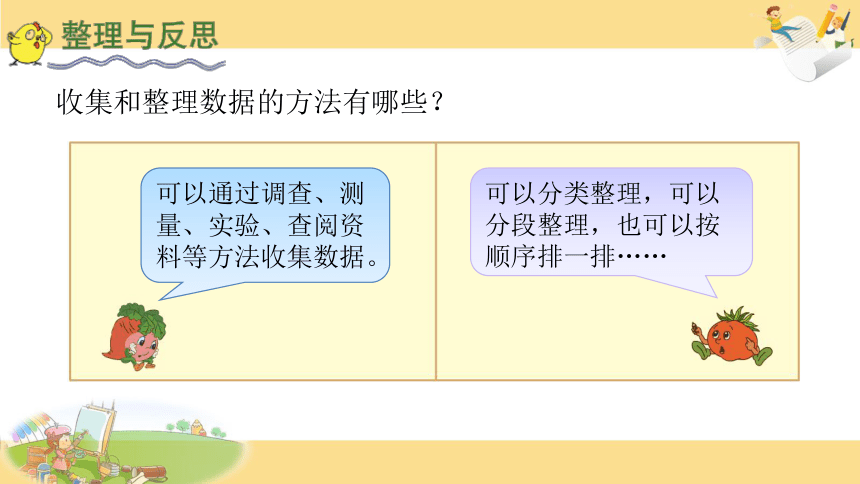 整理与反思

收集和整理数据的方法有哪些？

可以通过调查、测量、实验、查阅资料等方法收集数据。

可以分类整理，可以分段整理，也可以按顺序排一排……